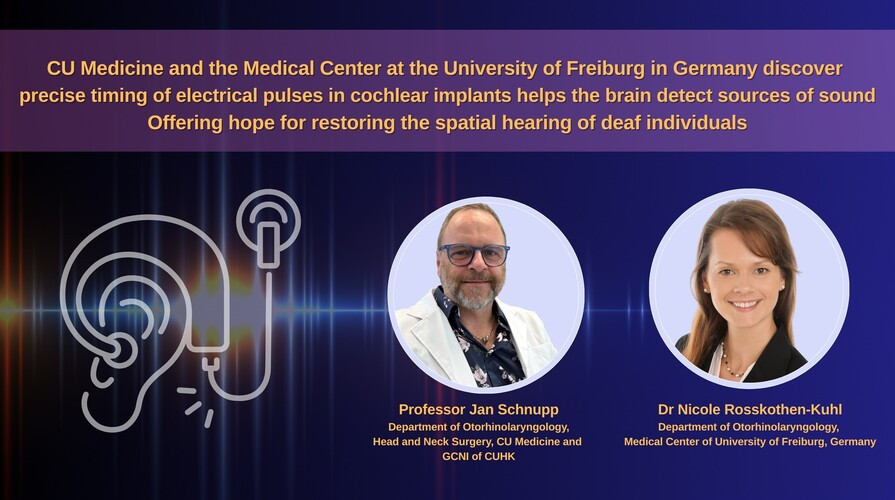 CU Medicine and the Medical Center at the University of Freiburg in Germany discover precise timing of electrical pulses in cochlear implants helps the brain detect sources of sound
Offering hope for restoring the spatial hearing of deaf individuals

Professor Jan Schnupp
Department of Otorhinolaryngology, Head and Neck Surgery, CU Medicine and GCNI of CUHK

Dr Nicole Rosskothen-Kuhl
Department of Otorhinolaryngology, Medical Center of University of Freiburg, Germany